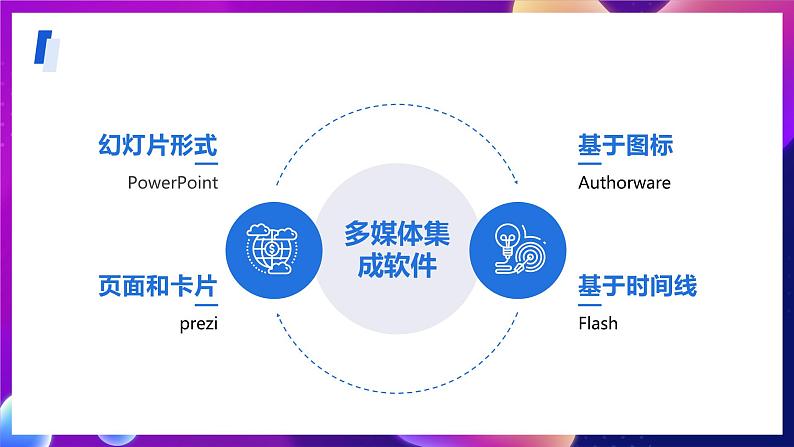 幻灯片形式
PowerPoint

页面和卡片
prezi

多媒体集成软件

基于图标
Authorware

基于时间线
Flash